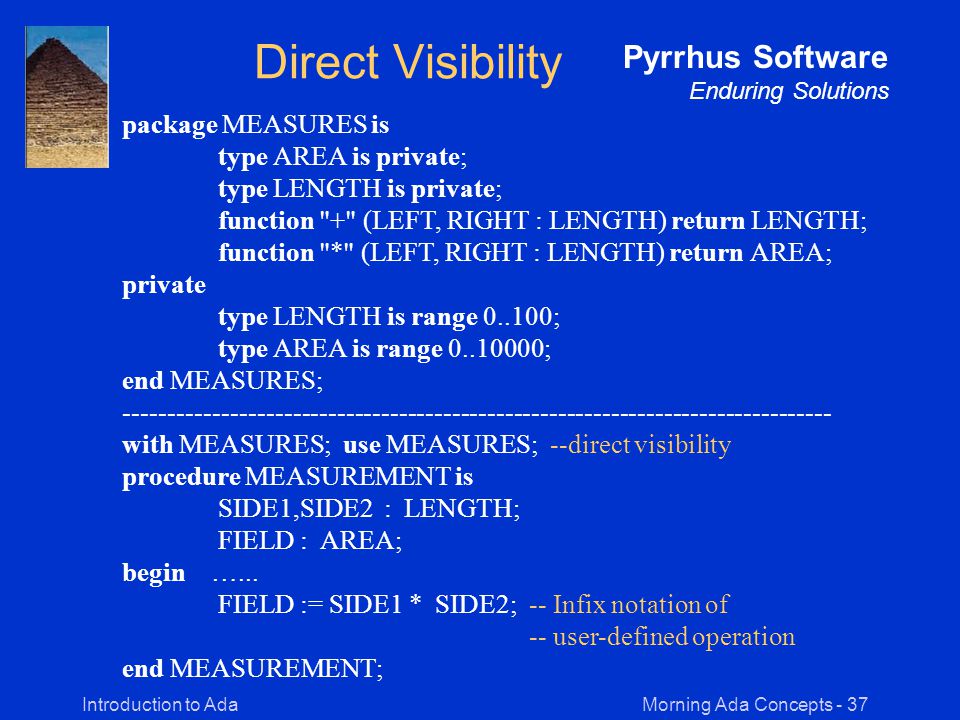 Direct Visibility

Pyrrhus Software
Enduring Solutions

package MEASURES is
type AREA is private;
type LENGTH is private;
function "+" (LEFT, RIGHT : LENGTH) return LENGTH;
function "*" (LEFT, RIGHT : LENGTH) return AREA;
private
type LENGTH is range 0..100;
type AREA is range 0..10000;
end MEASURES;
------------------------------------------------------------------------------
with MEASURES; use MEASURES; --direct visibility
procedure MEASUREMENT is
SIDE1,SIDE2 : LENGTH;
FIELD : AREA;
begin …...
FIELD := SIDE1 * SIDE2; -- Infix notation of
-- user-defined operation
end MEASUREMENT;

Introduction to Ada

Morning Ada Concepts - 37